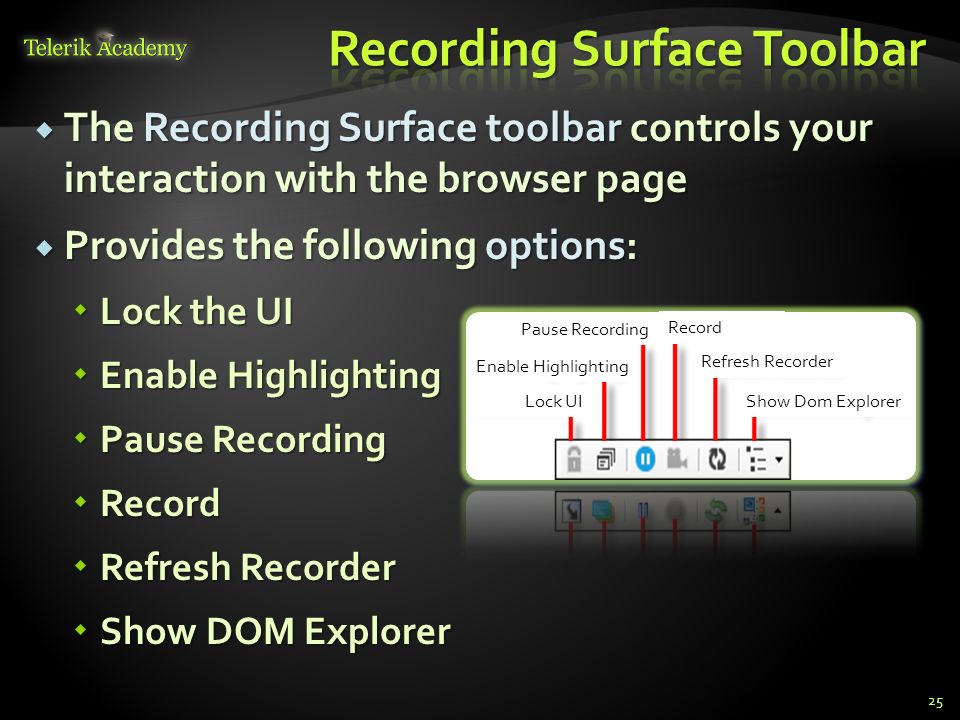 Telerik Academy

Recording Surface Toolbar

The Recording Surface toolbar controls your interaction with the browser page

Provides the following options:

Lock the UI

Enable Highlighting

Pause Recording

Record

Refresh Recorder

Show DOM Explorer

Pause Recording
Record
Enable Highlighting
Refresh Recorder
Lock UI
Show Dom Explorer

25